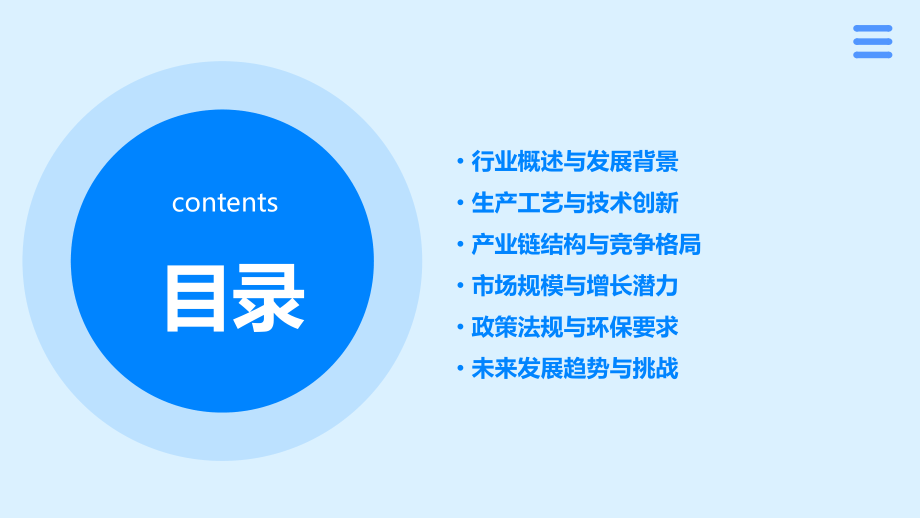 contents

目录

• 行业概述与发展背景
• 生产工艺与技术创新
• 产业链结构与竞争格局
• 市场规模与增长潜力
• 政策法规与环保要求
• 未来发展趋势与挑战